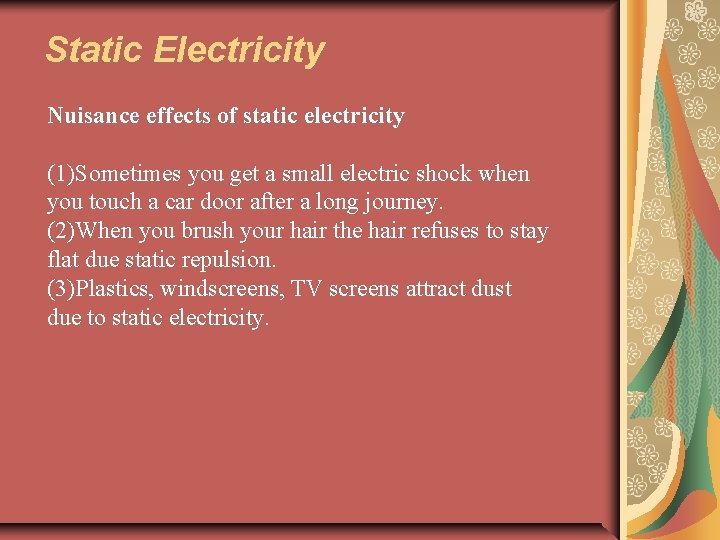 Static Electricity

Nuisance effects of static electricity

(1)Sometimes you get a small electric shock when you touch a car door after a long journey.
(2)When you brush your hair the hair refuses to stay flat due static repulsion.
(3)Plastics, windscreens, TV screens attract dust due to static electricity.